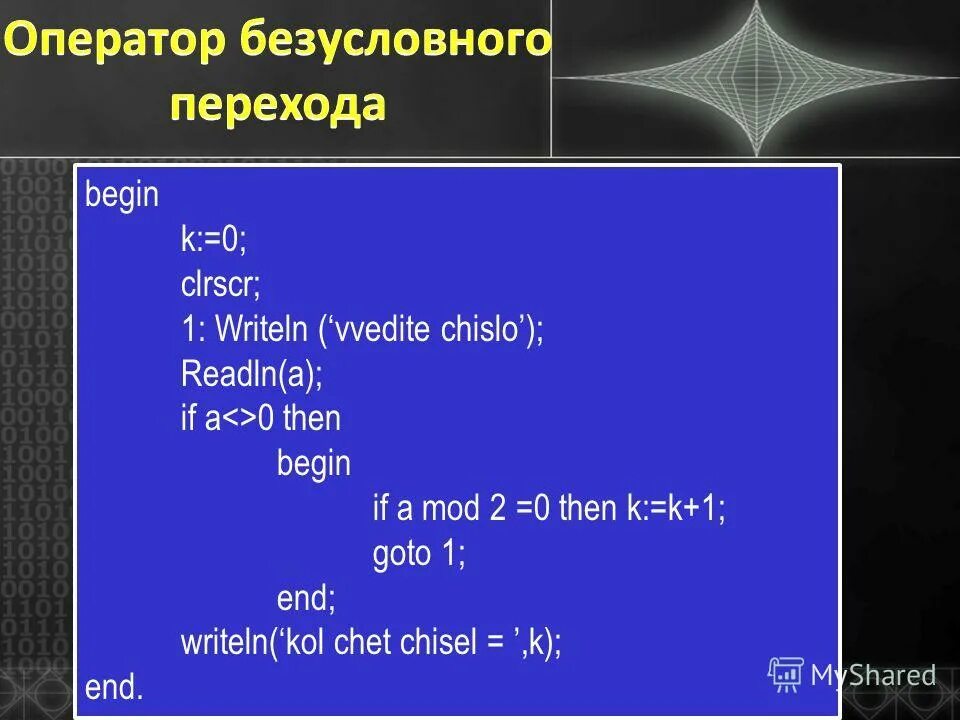 Оператор безусловного перехода

begin
k:=0;
clrscr;
1: Writeln (‘vvedite chislo’);
Readln(a);
if a<>0 then
begin
if a mod 2 =0 then k:=k+1;
goto 1;
end;
writeln(‘kol chet chisel = ’,k);
end.

MyShared